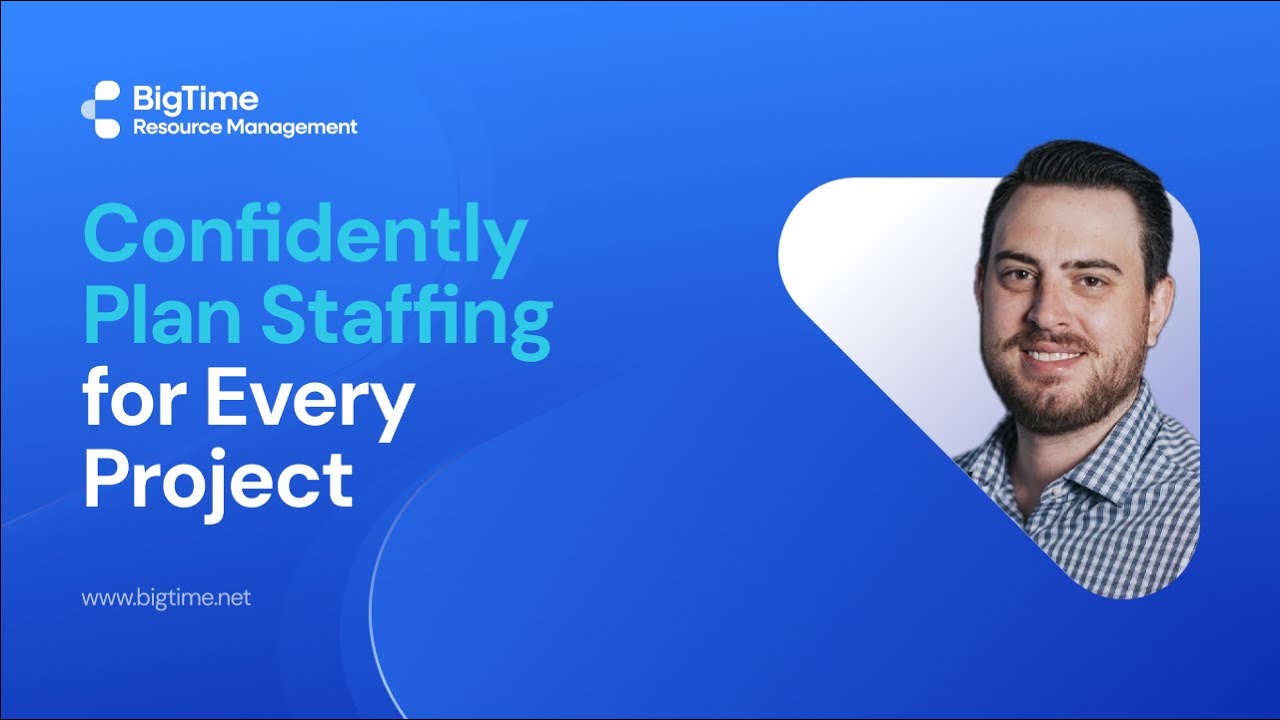 BigTime
Resource Management

Confidently Plan Staffing for Every Project

www.bigtime.net